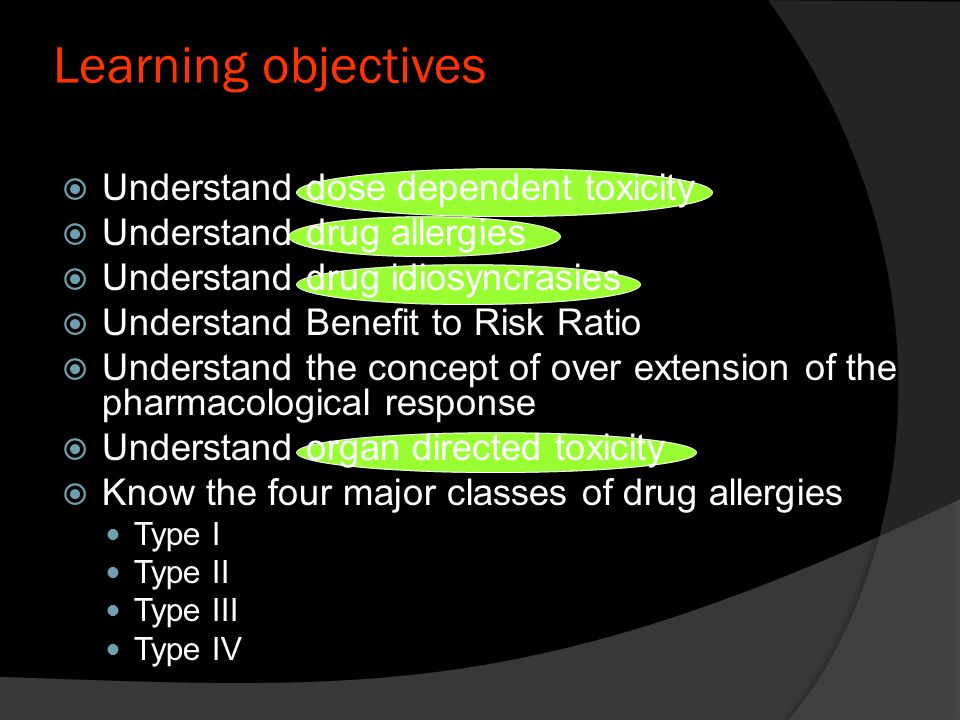 Learning objectives

Understand dose dependent toxicity
Understand drug allergies
Understand drug idiosyncrasies
Understand Benefit to Risk Ratio
Understand the concept of over extension of the pharmacological response
Understand organ directed toxicity
Know the four major classes of drug allergies
Type I
Type II
Type III
Type IV